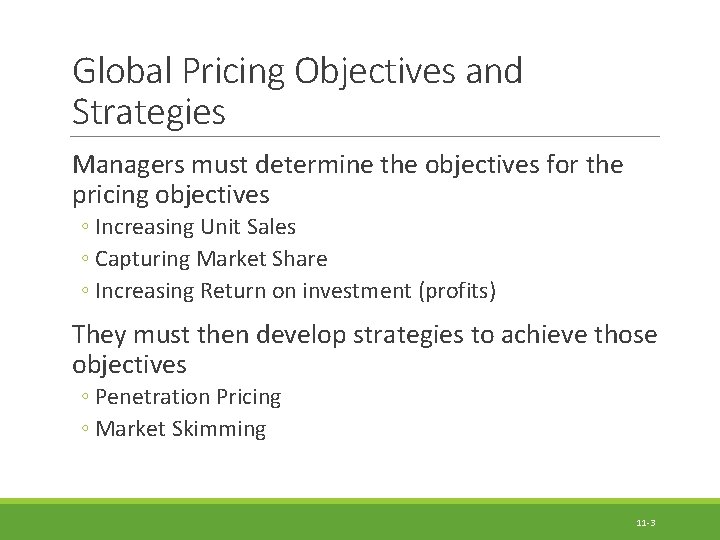 Global Pricing Objectives and Strategies

Managers must determine the objectives for the pricing objectives

◦ Increasing Unit Sales
◦ Capturing Market Share
◦ Increasing Return on investment (profits)

They must then develop strategies to achieve those objectives

◦ Penetration Pricing
◦ Market Skimming

11-3